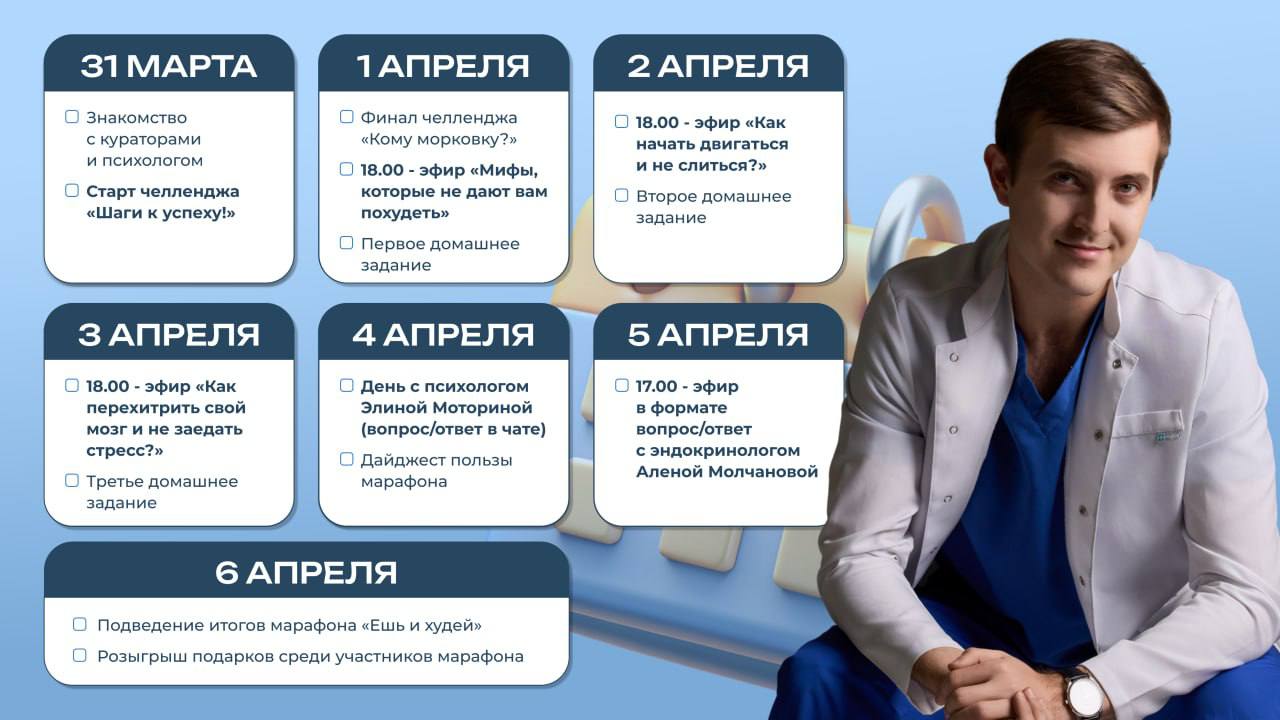 31 МАРТА

Знакомство с кураторами и психологом

Старт челленджа «Шаги к успеху!»

1 АПРЕЛЯ

Финал челленджа «Кому морковку?»

18.00 - эфир «Мифы, которые не дают вам похудеть»

Первое домашнее задание

2 АПРЕЛЯ

18.00 - эфир «Как начать двигаться и не слиться?»

Второе домашнее задание

3 АПРЕЛЯ

18.00 - эфир «Как перехитрить свой мозг и не заедать стресс?»

Третье домашнее задание

4 АПРЕЛЯ

День с психологом Элиной Моториной (вопрос/ответ в чате)

Дайджест пользы марафона

5 АПРЕЛЯ

17.00 - эфир в формате вопрос/ответ с эндокринологом Аленой Молчановой

6 АПРЕЛЯ

Подведение итогов марафона «Ешь и худей»

Розыгрыш подарков среди участников марафона